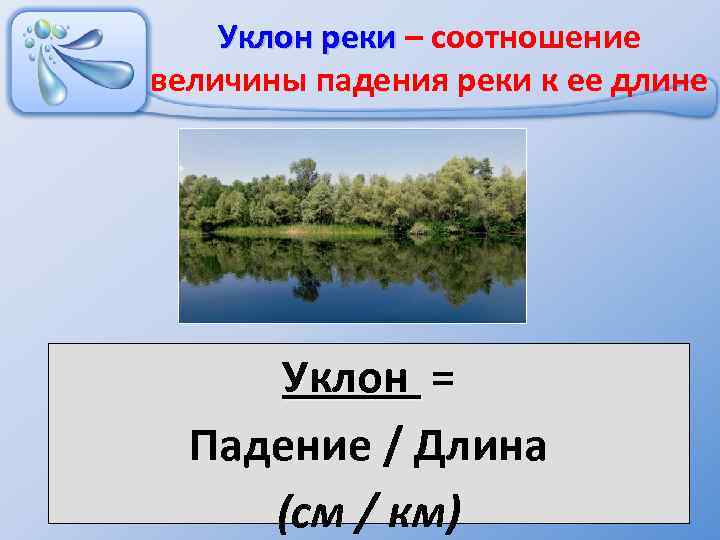 Уклон реки – соотношение величины падения реки к ее длине

Уклон =

Падение / Длина

(см / км)